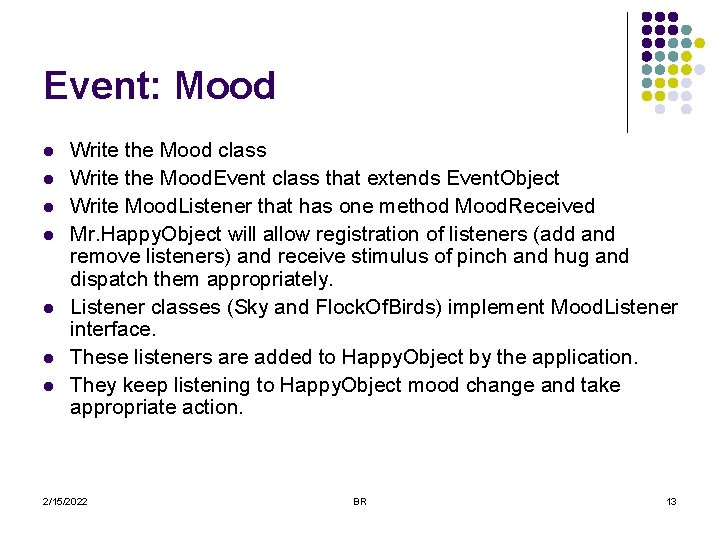 Event: Mood

- Write the Mood class
- Write the MoodEvent class that extends EventObject
- Write MoodListener that has one method MoodReceived
- Mr.HappyObject will allow registration of listeners (add and remove listeners) and receive stimulus of pinch and hug and dispatch them appropriately.
- Listener classes (Sky and FlockOfBirds) implement MoodListener interface.
- These listeners are added to HappyObject by the application.
- They keep listening to HappyObject mood change and take appropriate action.

2/15/2022

BR

13